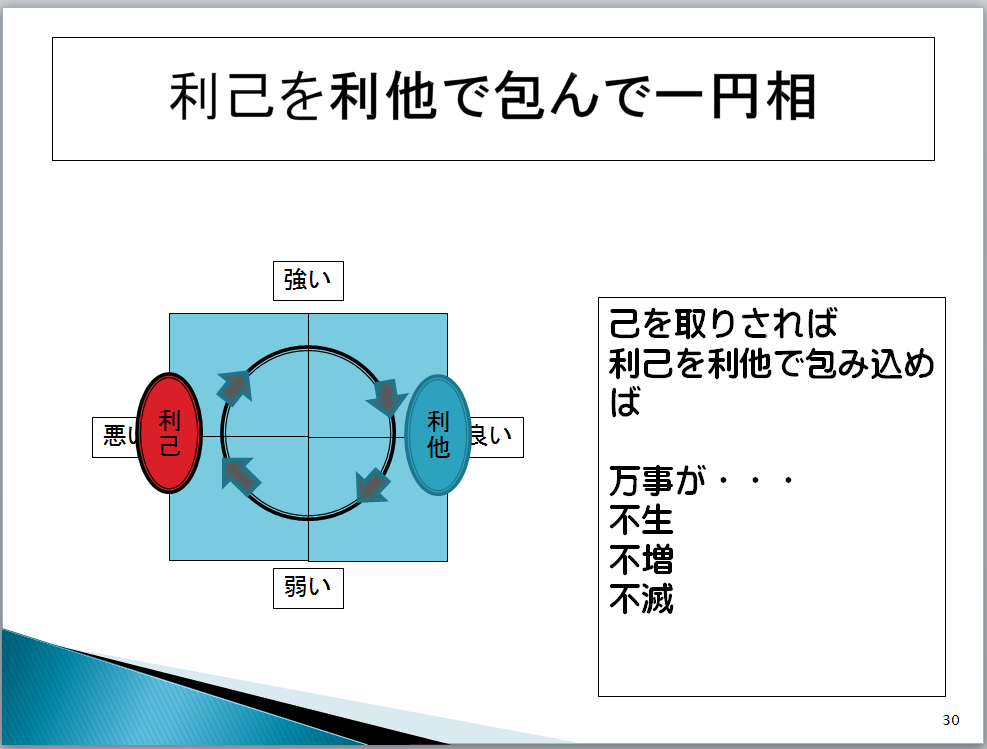 利己を利他で包んで一円相

強い

悪い

利己

利他

良い

弱い

己を取りされば
利己を利他で包み込めば

万事が・・・
不生
不増
不滅

30